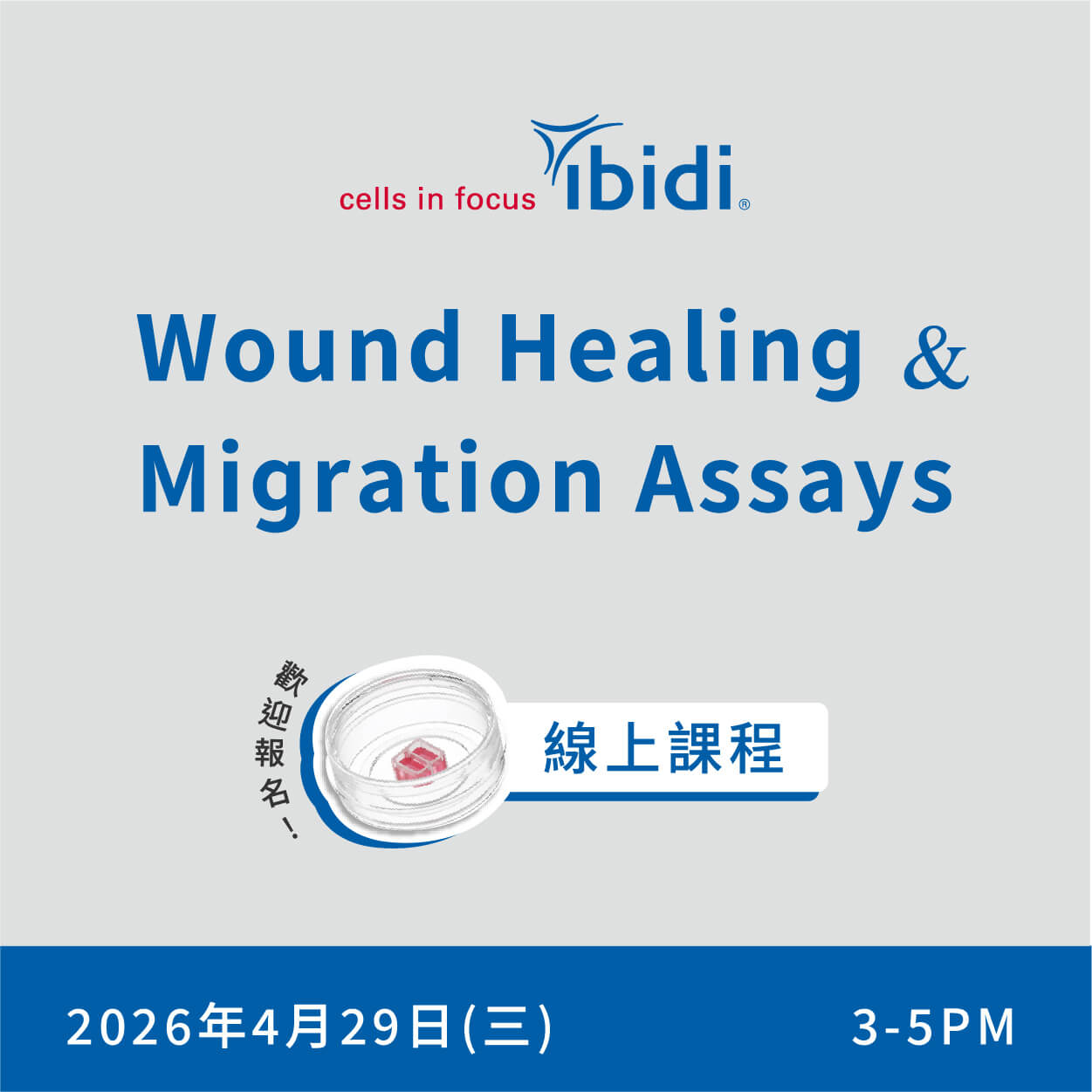 cells in focus ibidi®

Wound Healing &
Migration Assays

歡迎報名！

線上課程

2026年4月29日(三)

3-5PM